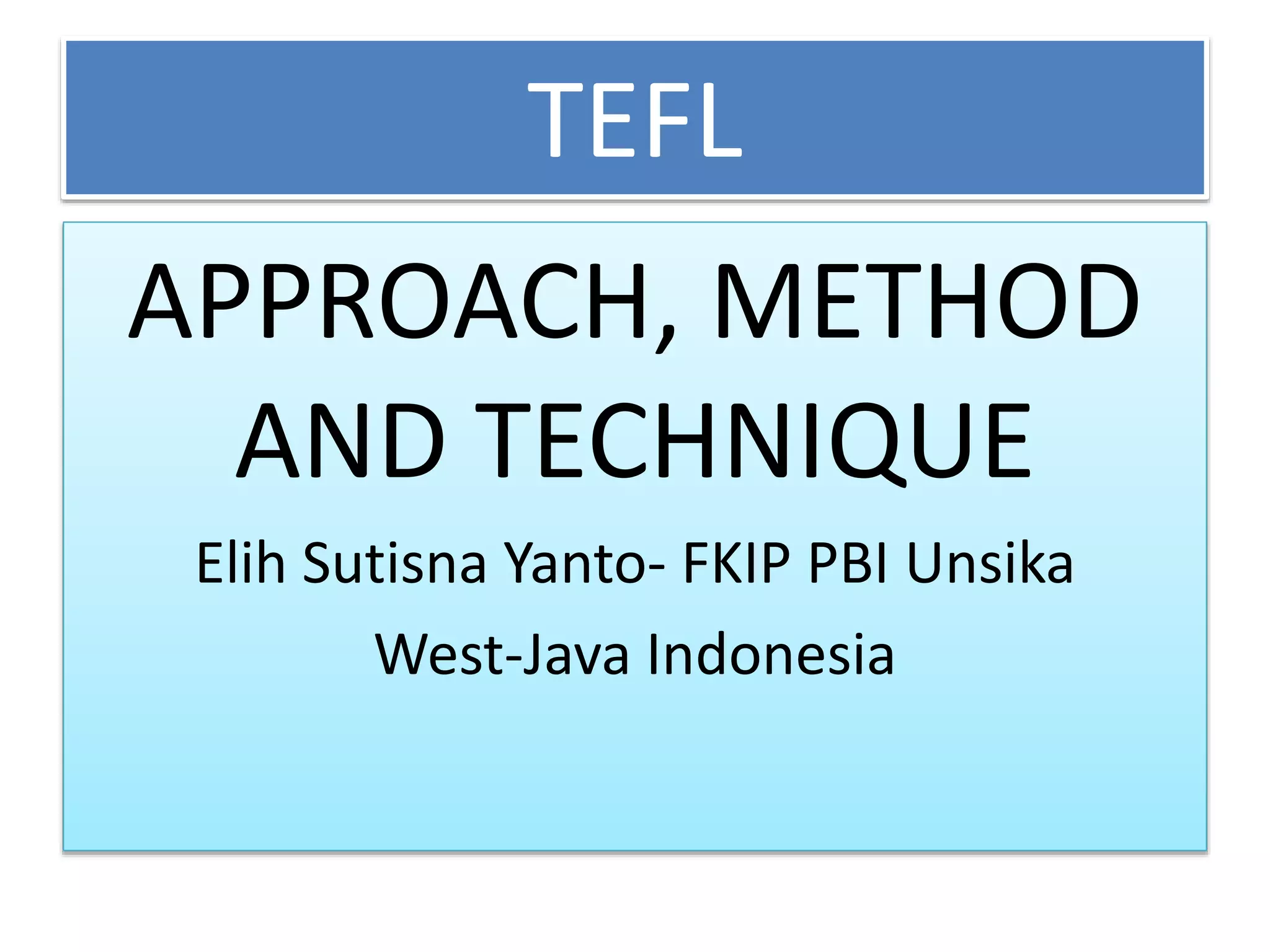 TEFL

APPROACH, METHOD AND TECHNIQUE

Elih Sutisna Yanto- FKIP PBI Unsika

West-Java Indonesia